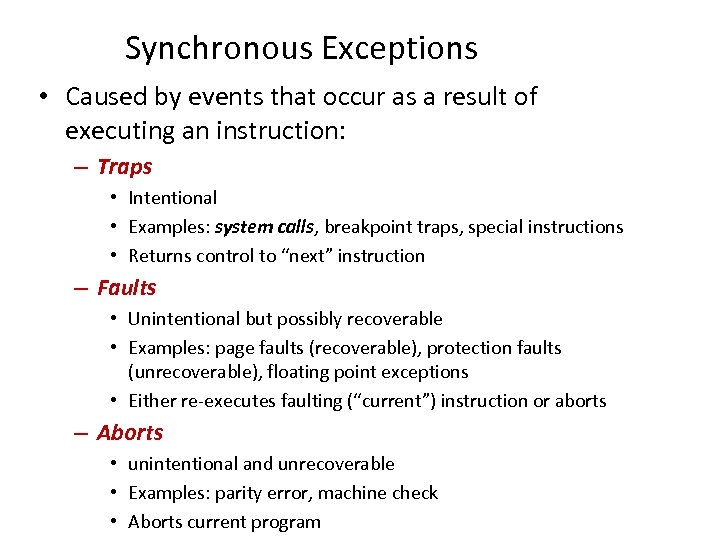 Synchronous Exceptions

• Caused by events that occur as a result of executing an instruction:

– Traps
  • Intentional
  • Examples: system calls, breakpoint traps, special instructions
  • Returns control to “next” instruction

– Faults
  • Unintentional but possibly recoverable
  • Examples: page faults (recoverable), protection faults (unrecoverable), floating point exceptions
  • Either re-executes faulting (“current”) instruction or aborts

– Aborts
  • unintentional and unrecoverable
  • Examples: parity error, machine check
  • Aborts current program